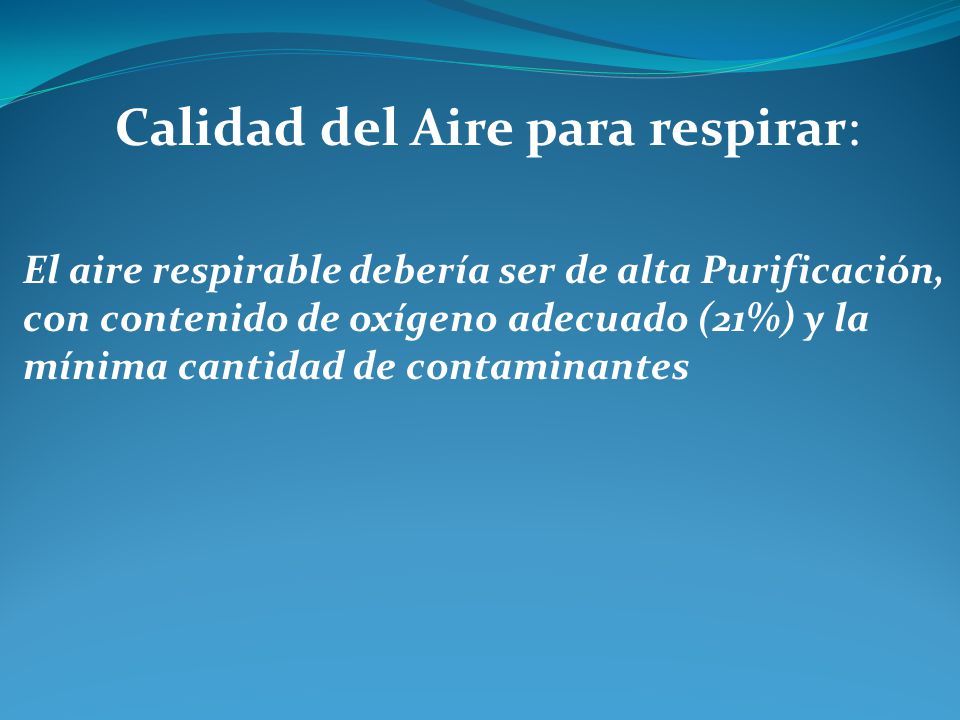 Calidad del Aire para respirar:

El aire respirable debería ser de alta Purificación, con contenido de oxígeno adecuado (21%) y la mínima cantidad de contaminantes